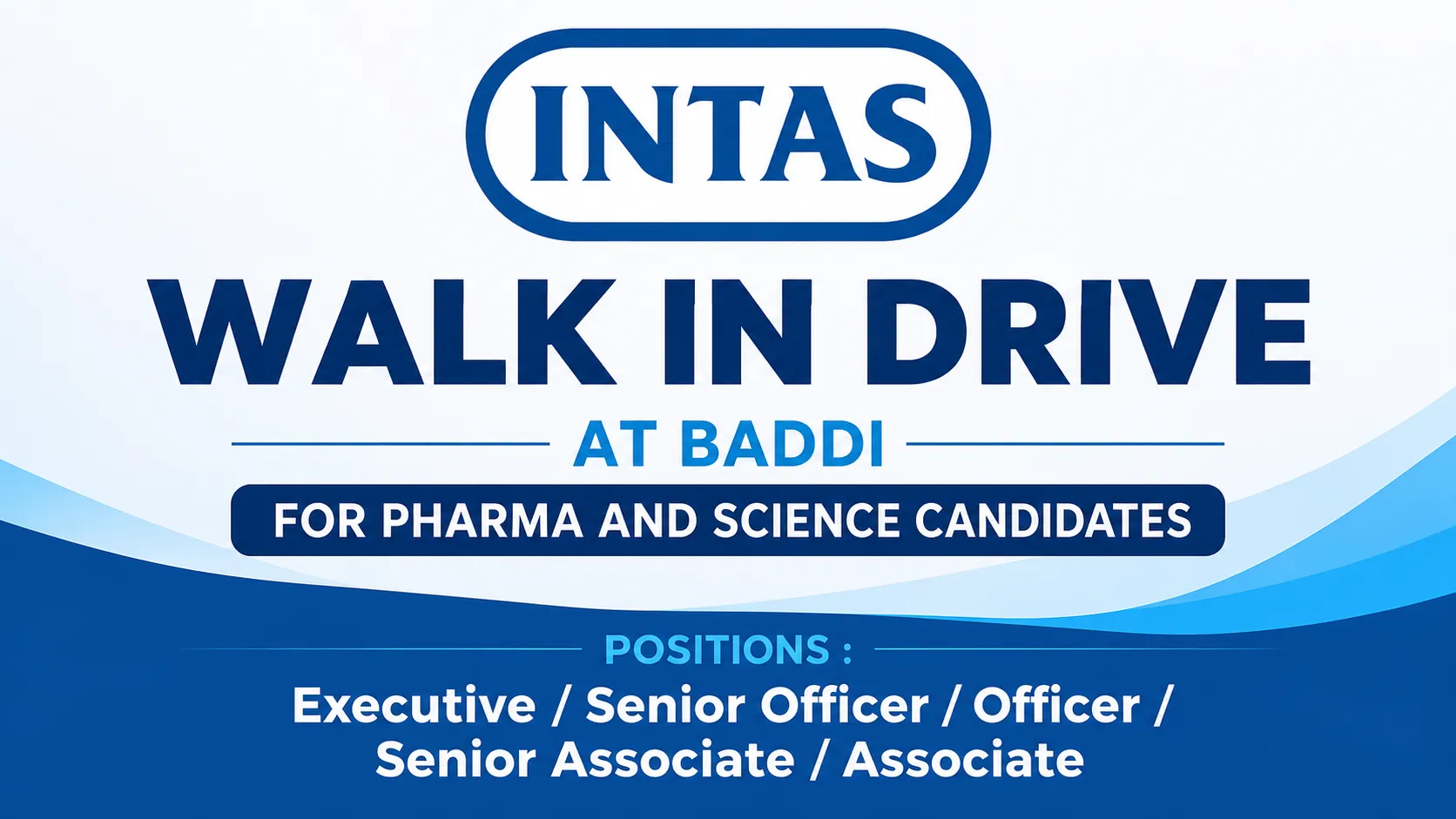 INTAS

WALK IN DRIVE

AT BADDI

FOR PHARMA AND SCIENCE CANDIDATES

POSITIONS :

Executive / Senior Officer / Officer / Senior Associate / Associate